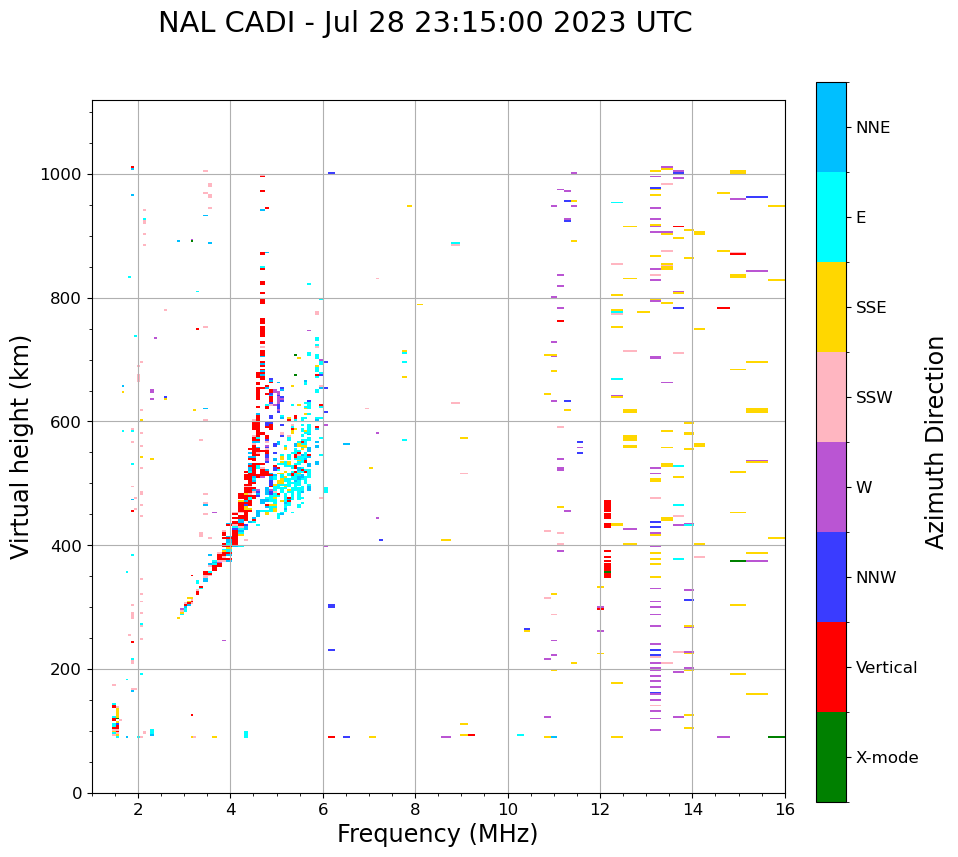 NAL CADI - Jul 28 23:15:00 2023 UTC

Virtual height (km)

1000
800
600
400
200
0

2
4
6
8
10
12
14
16

Frequency (MHz)

NNE
E
SSE
SSW
W
NNW
Vertical
X-mode

Azimuth Direction